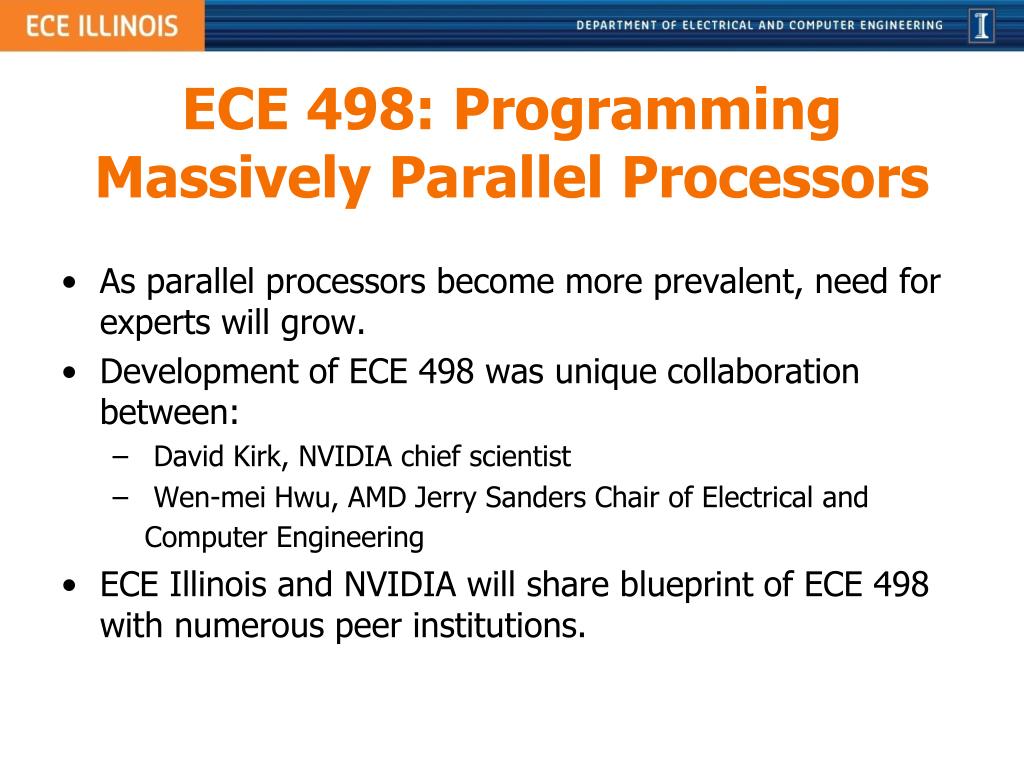 ECE ILLINOIS

DEPARTMENT OF ELECTRICAL AND COMPUTER ENGINEERING

I

ECE 498: Programming Massively Parallel Processors

• As parallel processors become more prevalent, need for experts will grow.
• Development of ECE 498 was unique collaboration between:
– David Kirk, NVIDIA chief scientist
– Wen-mei Hwu, AMD Jerry Sanders Chair of Electrical and Computer Engineering
• ECE Illinois and NVIDIA will share blueprint of ECE 498 with numerous peer institutions.